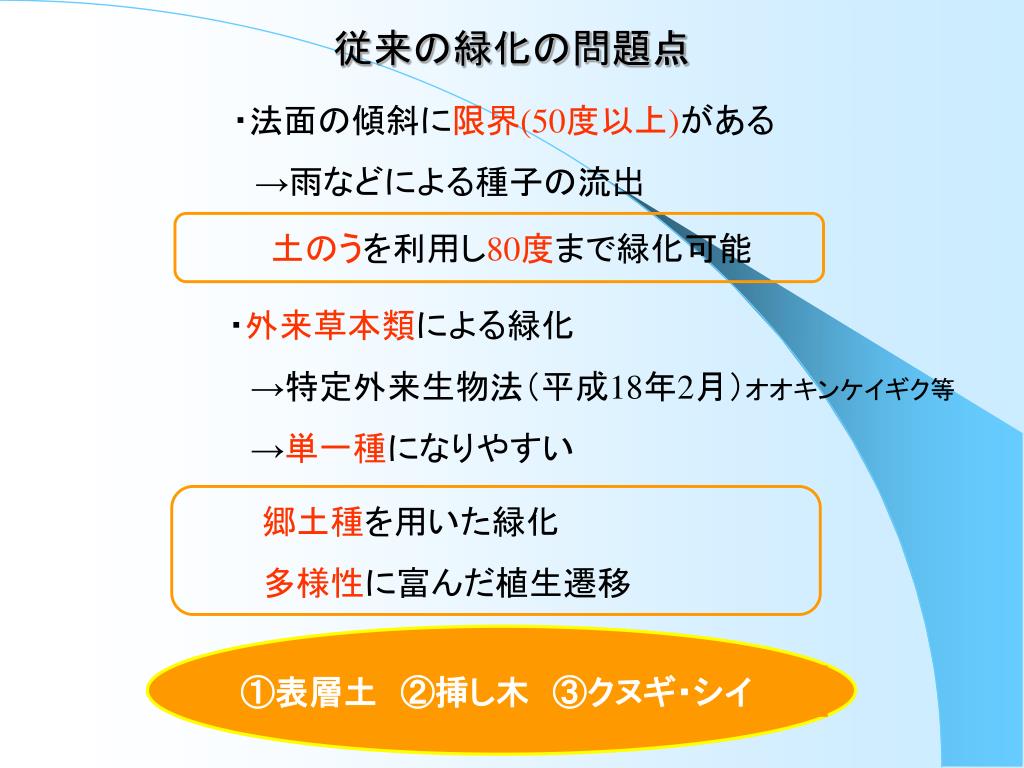 従来の緑化の問題点

・法面の傾斜に限界(50度以上)がある

→雨などによる種子の流出

土のうを利用し80度まで緑化可能

・外来草本類による緑化

→特定外来生物法（平成18年2月）オオキンケイギク等

→単一種になりやすい

郷土種を用いた緑化

多様性に富んだ植生遷移

①表層土　②挿し木　③クヌギ・シイ